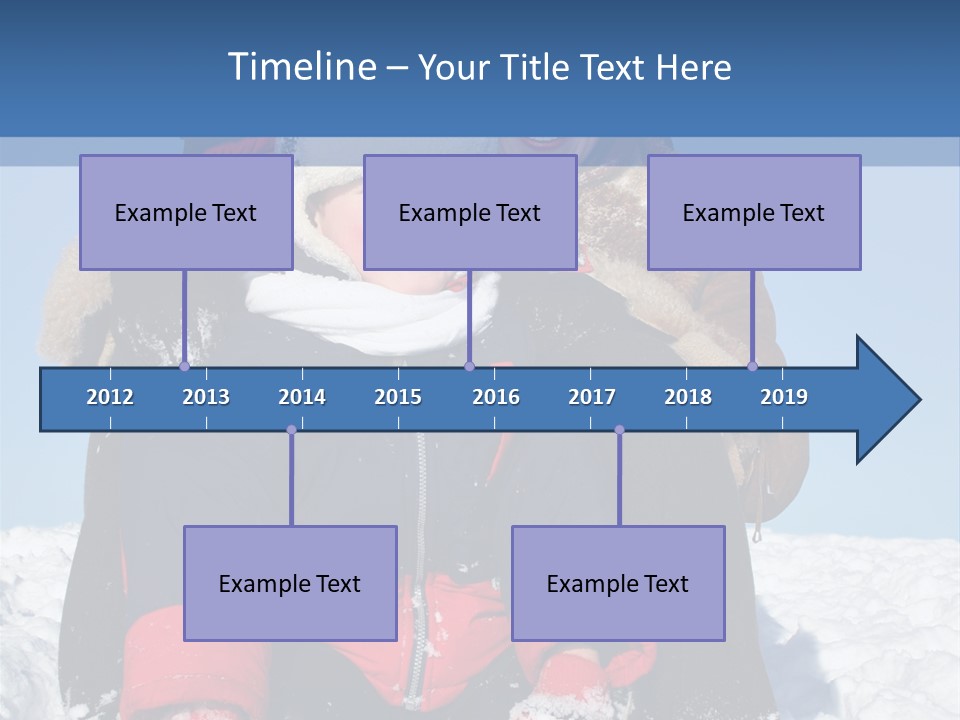 Timeline – Your Title Text Here

Example Text

Example Text

Example Text

2012 2013 2014 2015 2016 2017 2018 2019

Example Text

Example Text